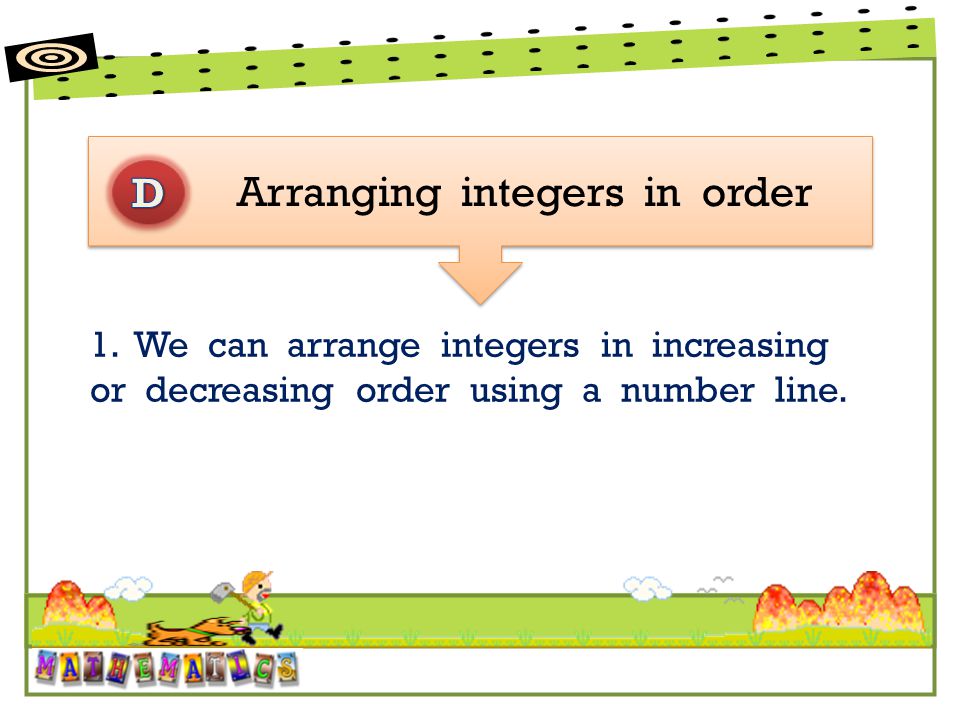 D Arranging integers in order

1. We can arrange integers in increasing or decreasing order using a number line.

MATHEMATICS